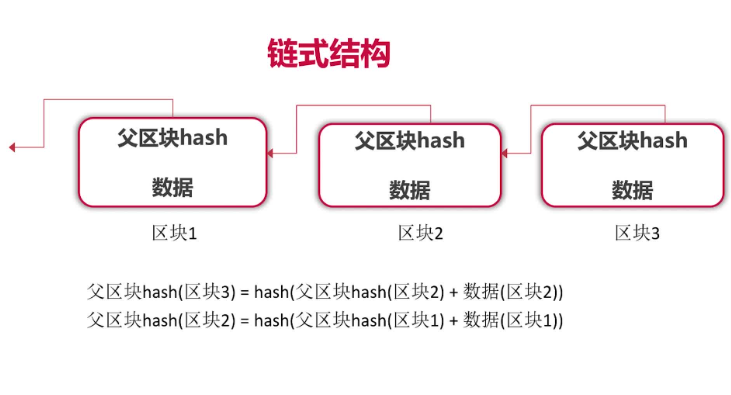 链式结构

父区块hash

数据

区块1

父区块hash

数据

区块2

父区块hash

数据

区块3

父区块hash(区块3) = hash(父区块hash(区块2) + 数据(区块2))
父区块hash(区块2) = hash(父区块hash(区块1) + 数据(区块1))